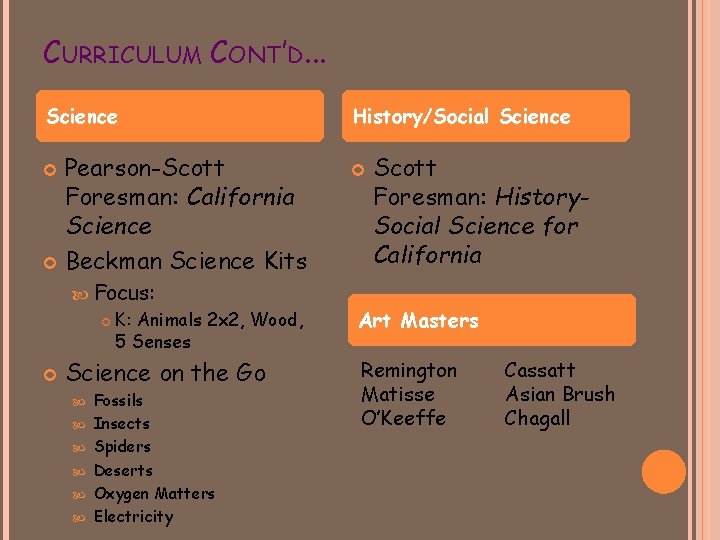 CURRICULUM CONT'D…

Science

• Pearson-Scott Foresman: California Science
• Beckman Science Kits
• Focus:
• K: Animals 2x2, Wood, 5 Senses
• Science on the Go
• Fossils
• Insects
• Spiders
• Deserts
• Oxygen Matters
• Electricity

History/Social Science

• Scott Foresman: History-Social Science for California

Art Masters

Remington
Matisse
O'Keeffe

Cassatt
Asian Brush
Chagall